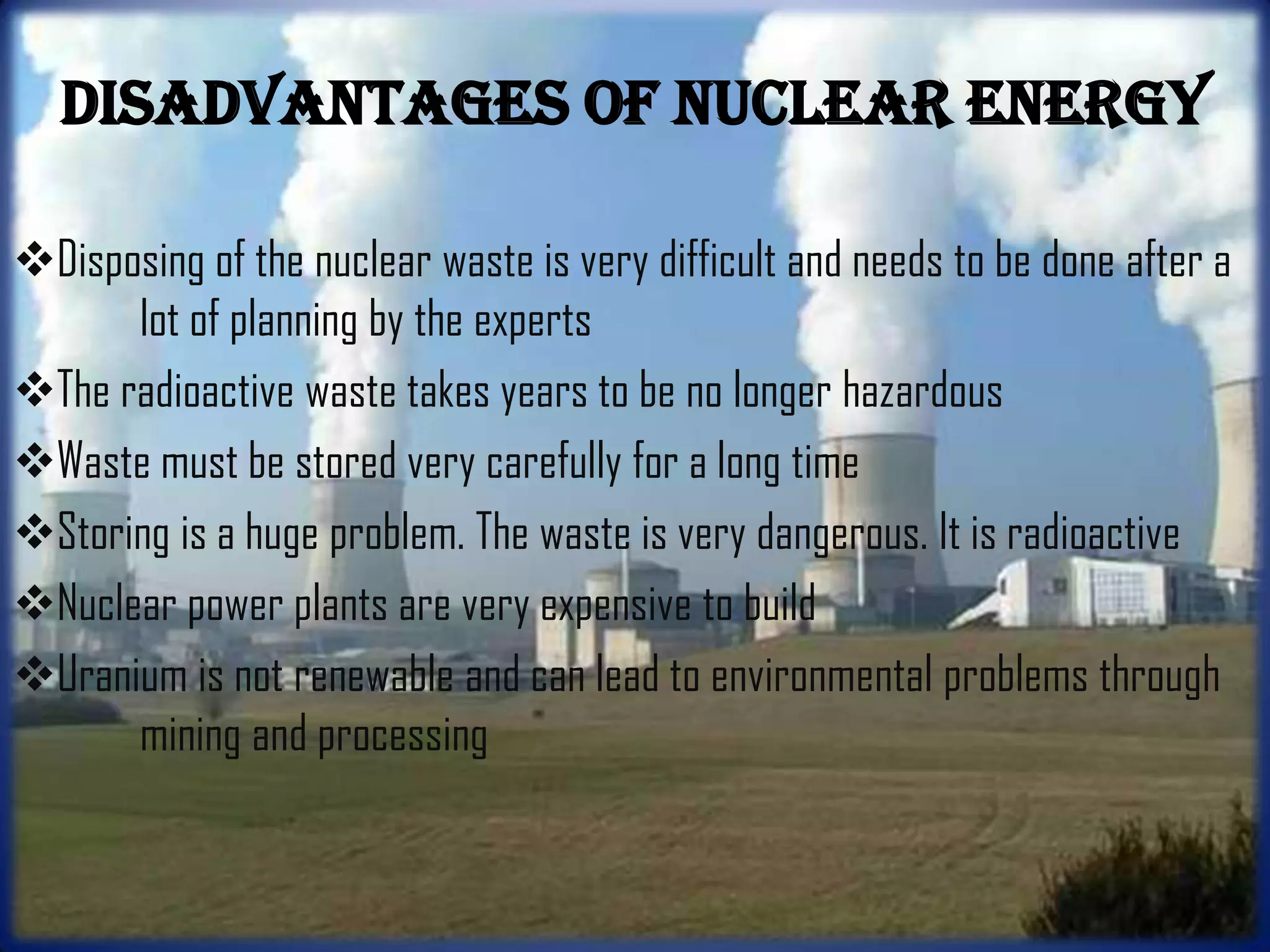 DISADVANTAGES OF NUCLEAR ENERGY

❖Disposing of the nuclear waste is very difficult and needs to be done after a lot of planning by the experts

❖The radioactive waste takes years to be no longer hazardous

❖Waste must be stored very carefully for a long time

❖Storing is a huge problem. The waste is very dangerous. It is radioactive

❖Nuclear power plants are very expensive to build

❖Uranium is not renewable and can lead to environmental problems through mining and processing